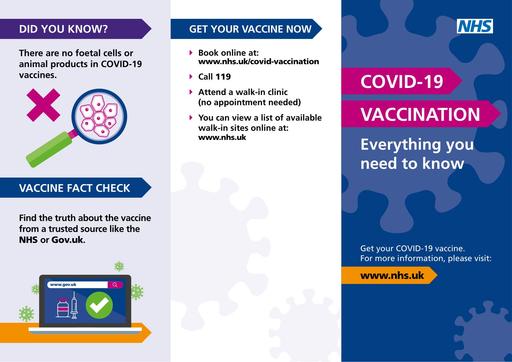 DID YOU KNOW?

There are no foetal cells or animal products in COVID-19 vaccines.

VACCINE FACT CHECK

Find the truth about the vaccine from a trusted source like the NHS or Gov.uk.

www.gov.uk

GET YOUR VACCINE NOW

Book online at: www.nhs.uk/covid-vaccination

Call 119

Attend a walk-in clinic (no appointment needed)

You can view a list of available walk-in sites online at: www.nhs.uk

NHS

COVID-19

VACCINATION

Everything you need to know

Get your COVID-19 vaccine. For more information, please visit:

www.nhs.uk